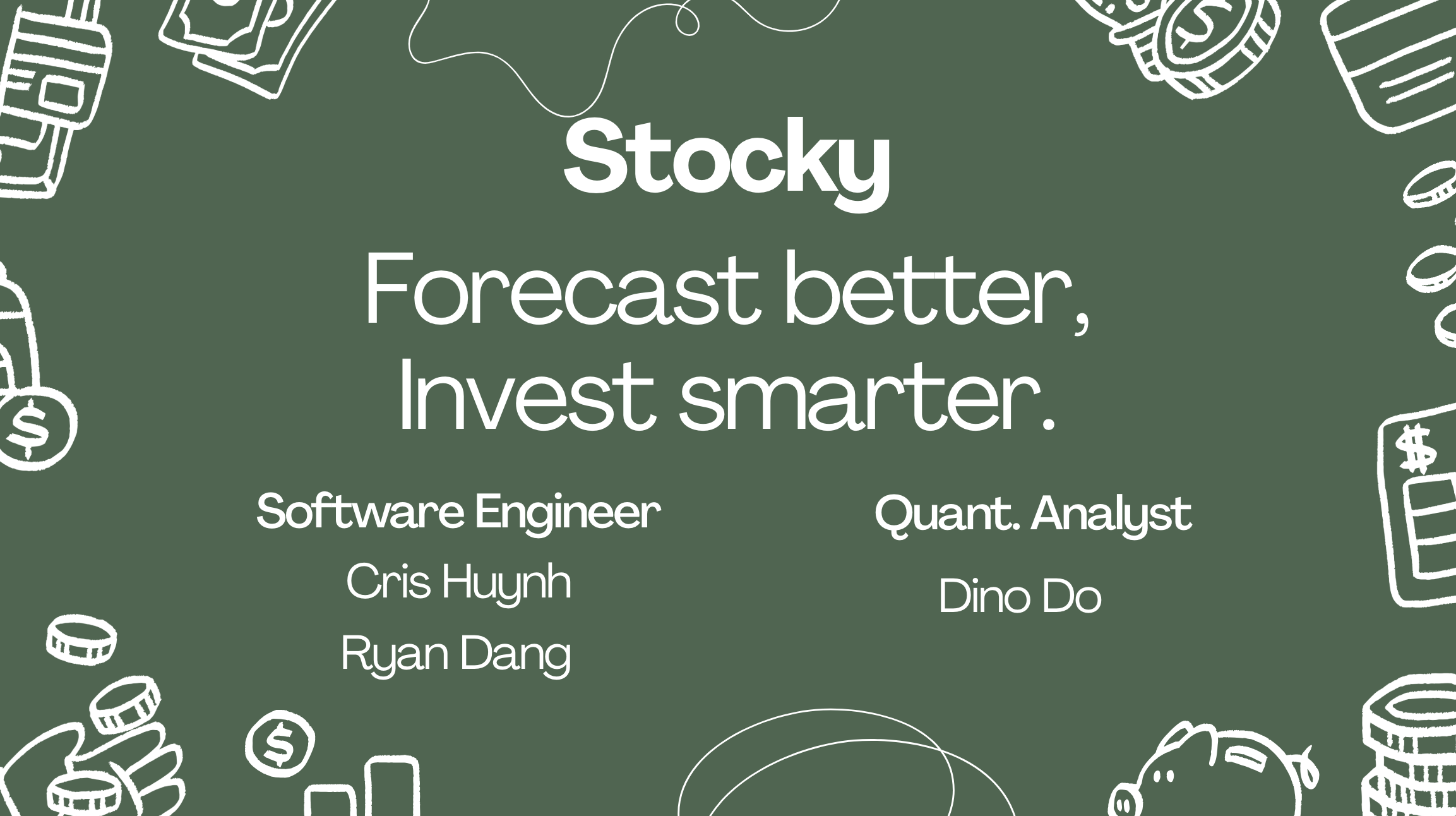 Stocky

Forecast better, Invest smarter.

Software Engineer

Cris Huynh

Ryan Dang

Quant. Analyst

Dino Do